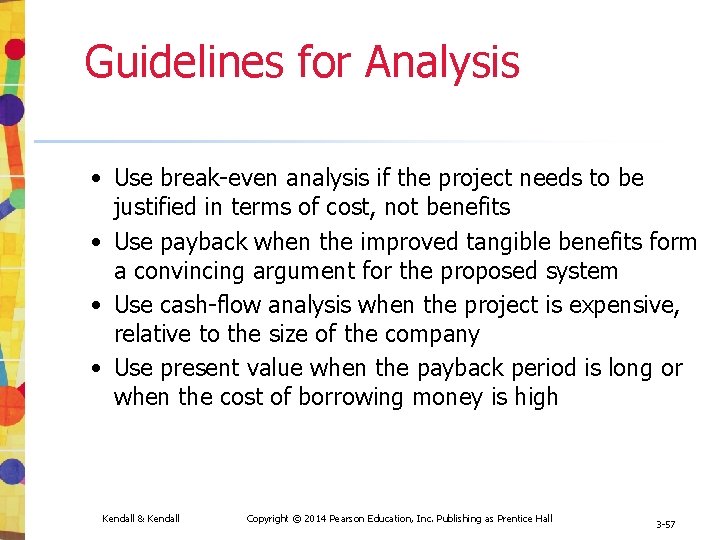 Guidelines for Analysis

• Use break-even analysis if the project needs to be justified in terms of cost, not benefits
• Use payback when the improved tangible benefits form a convincing argument for the proposed system
• Use cash-flow analysis when the project is expensive, relative to the size of the company
• Use present value when the payback period is long or when the cost of borrowing money is high

Kendall & Kendall

Copyright © 2014 Pearson Education, Inc. Publishing as Prentice Hall

3-57